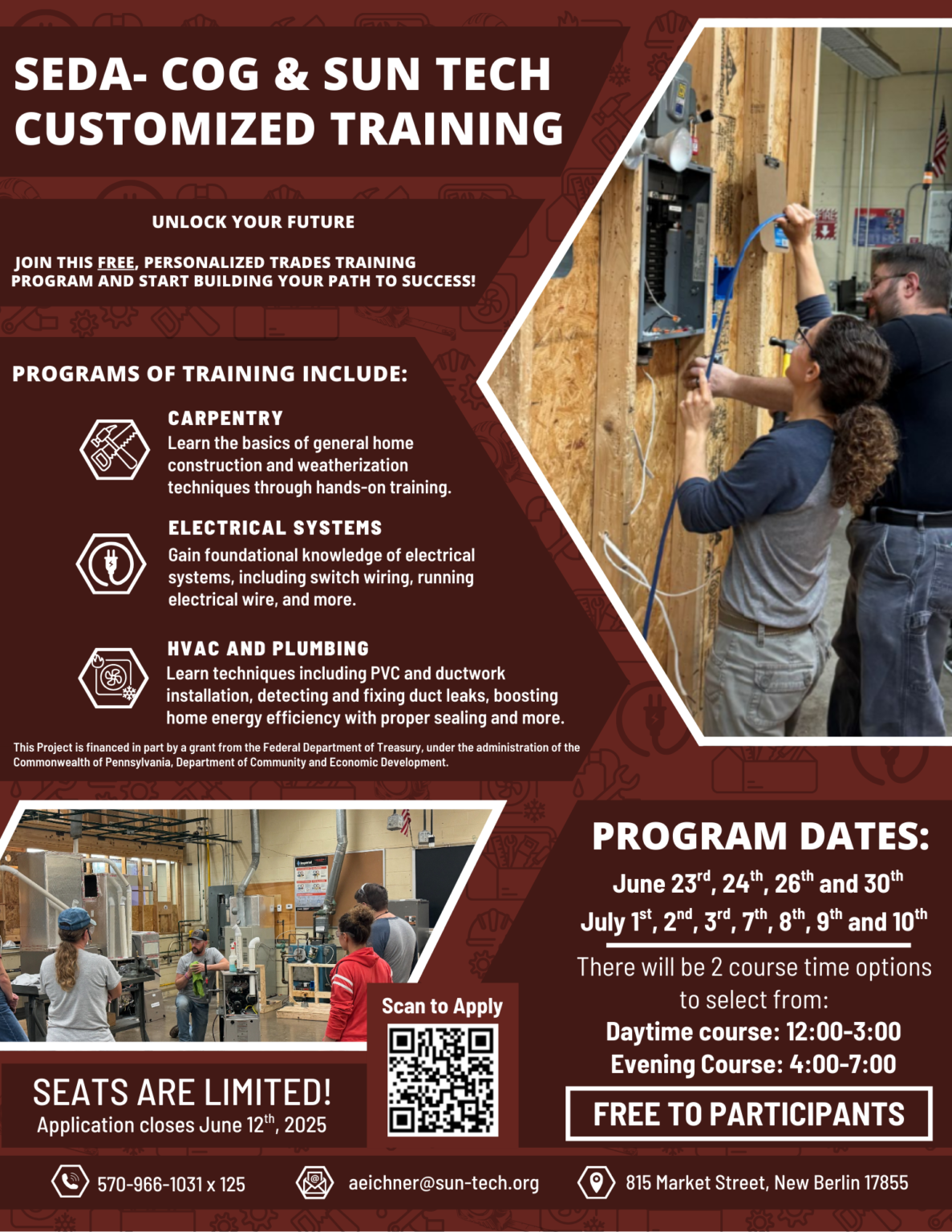 SEDA- COG & SUN TECH CUSTOMIZED TRAINING

UNLOCK YOUR FUTURE

JOIN THIS FREE, PERSONALIZED TRADES TRAINING PROGRAM AND START BUILDING YOUR PATH TO SUCCESS!

PROGRAMS OF TRAINING INCLUDE:

CARPENTRY
Learn the basics of general home construction and weatherization techniques through hands-on training.

ELECTRICAL SYSTEMS
Gain foundational knowledge of electrical systems, including switch wiring, running electrical wire, and more.

HVAC AND PLUMBING
Learn techniques including PVC and ductwork installation, detecting and fixing duct leaks, boosting home energy efficiency with proper sealing and more.

This Project is financed in part by a grant from the Federal Department of Treasury, under the administration of the Commonwealth of Pennsylvania, Department of Community and Economic Development.

PROGRAM DATES:
June 23$^{rd}$, 24$^{th}$, 26$^{th}$ and 30$^{th}$
July 1$^{st}$, 2$^{nd}$, 3$^{rd}$, 7$^{th}$, 8$^{th}$, 9$^{th}$ and 10$^{th}$

There will be 2 course time options to select from:
Daytime course: 12:00-3:00
Evening Course: 4:00-7:00

FREE TO PARTICIPANTS

Scan to Apply

SEATS ARE LIMITED!
Application closes June 12$^{th}$, 2025

570-966-1031 x 125
aeichner@sun-tech.org
815 Market Street, New Berlin 17855